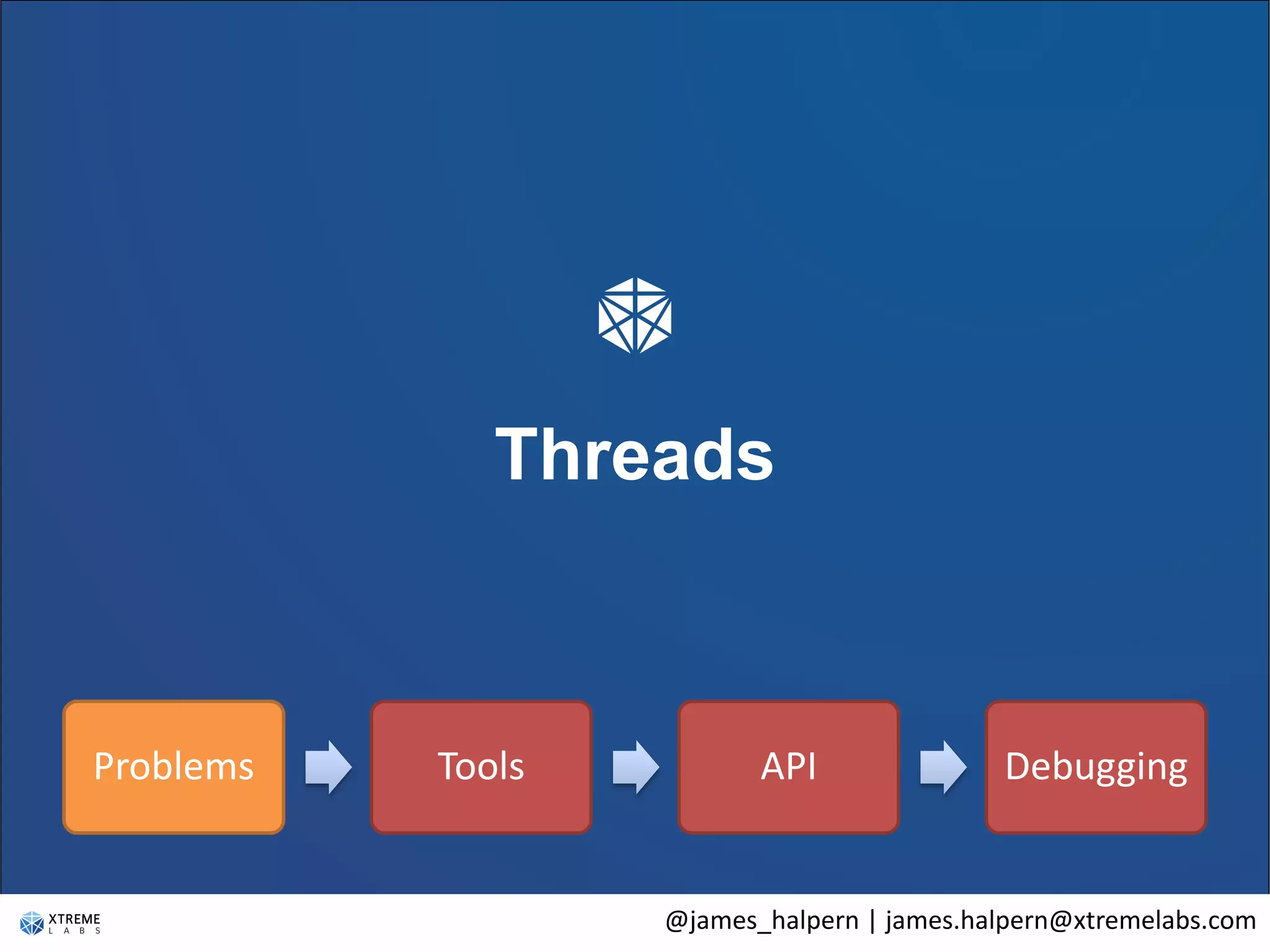 Threads

Problems

Tools

API

Debugging

XTREME
LABS

@james_halpern | james.halpern@xtremelabs.com